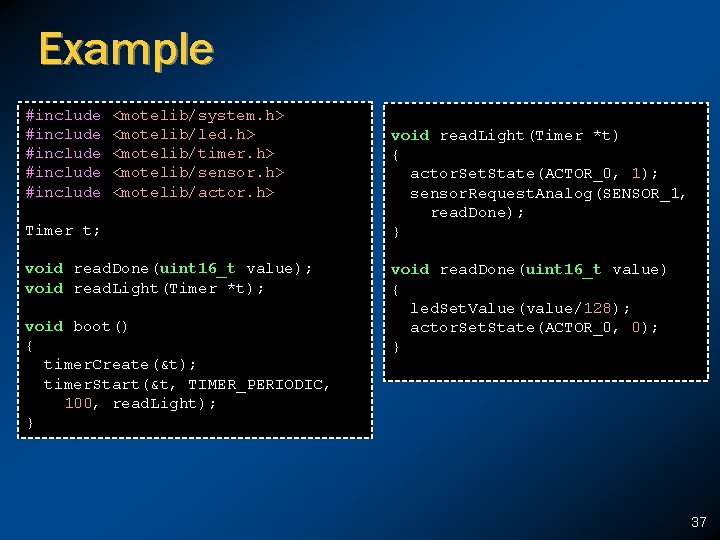 Example

#include <motelib/system.h>
#include <motelib/led.h>
#include <motelib/timer.h>
#include <motelib/sensor.h>
#include <motelib/actor.h>

Timer t;

void readDone(uint16_t value);
void readLight(Timer *t);

void boot()
{
  timerCreate(&t);
  timerStart(&t, TIMER_PERIODIC,
    100, readLight);
}

void readLight(Timer *t)
{
  actorSetState(ACTOR_0, 1);
  sensorRequestAnalog(SENSOR_1,
    readDone);
}

void readDone(uint16_t value)
{
  ledSetValue(value/128);
  actorSetState(ACTOR_0, 0);
}

37